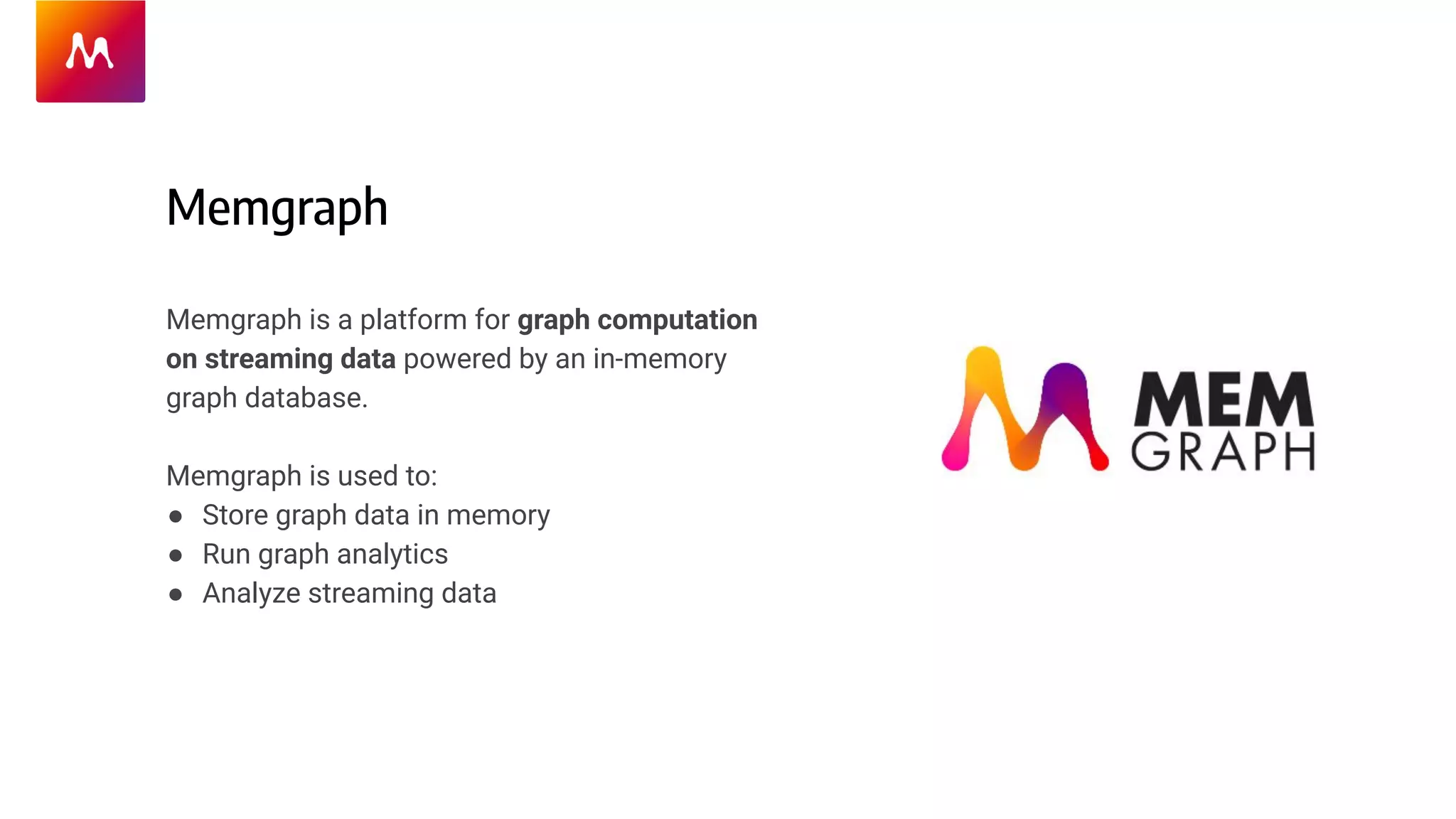 Memgraph

Memgraph is a platform for graph computation on streaming data powered by an in-memory graph database.

Memgraph is used to:
● Store graph data in memory
● Run graph analytics
● Analyze streaming data

MEM
GRAPH